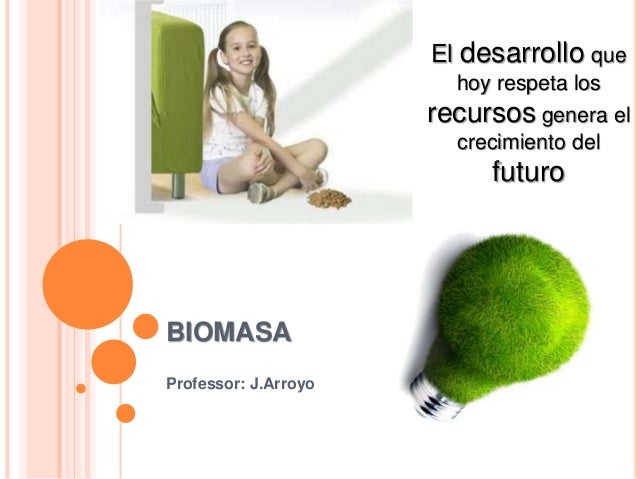 El desarrollo que hoy respeta los recursos genera el crecimiento del futuro

BIOMASA

Professor: J.Arroyo